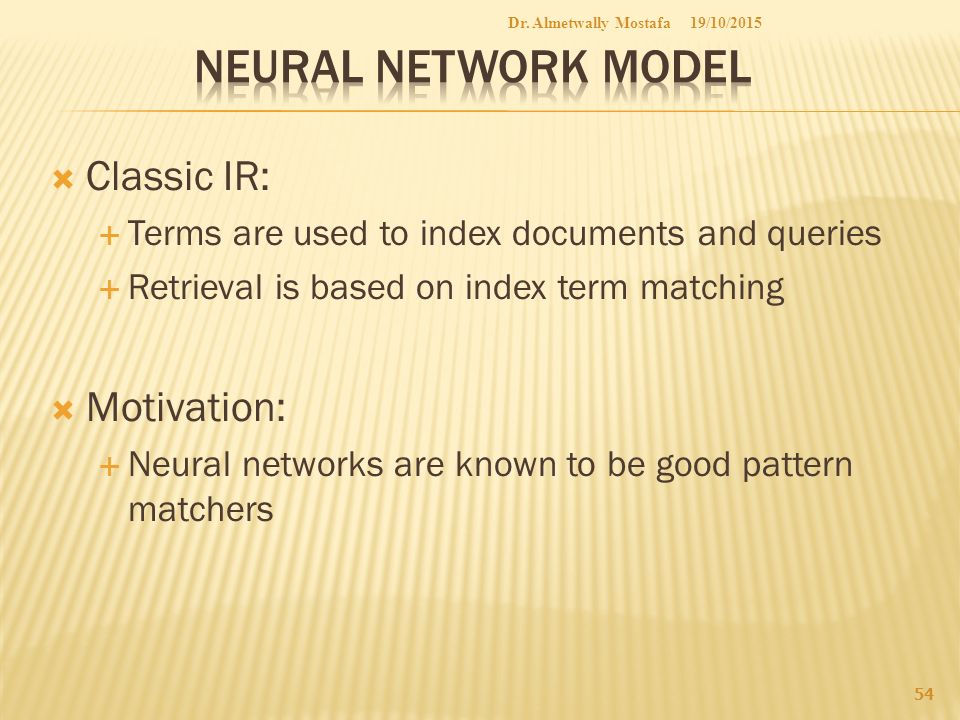 Dr. Almetwally Mostafa 19/10/2015

NEURAL NETWORK MODEL

Classic IR:

Terms are used to index documents and queries

Retrieval is based on index term matching

Motivation:

Neural networks are known to be good pattern matchers

54